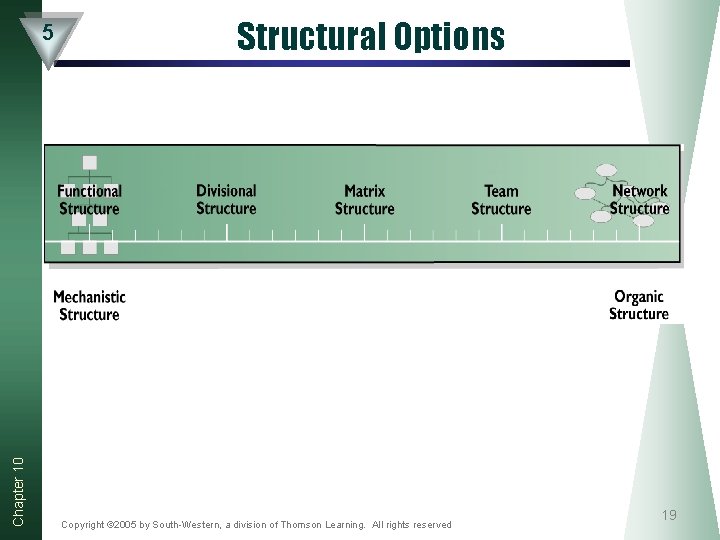 5

Structural Options

Functional Structure

Divisional Structure

Matrix Structure

Team Structure

Network Structure

Mechanistic Structure

Organic Structure

Chapter 10

Copyright ©2005 by South-Western, a division of Thomson Learning. All rights reserved

19